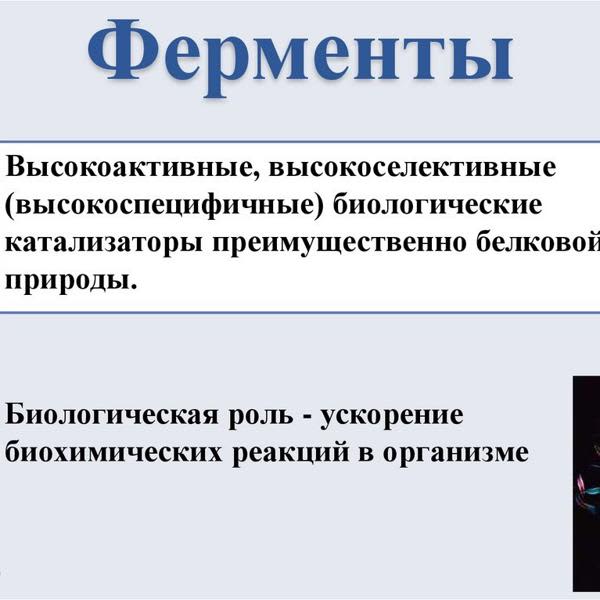 Ферменты

Высокоактивные, высокоселективные (высокоспецифичные) биологические катализаторы преимущественно белковой природы.

Биологическая роль - ускорение биохимических реакций в организме